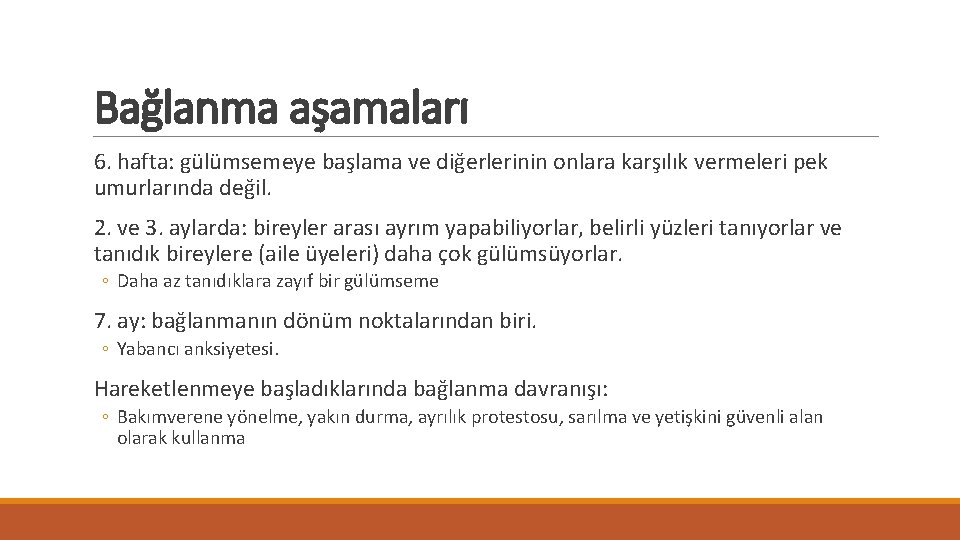 Bağlanma aşamaları

6. hafta: gülümsemeye başlama ve diğerlerinin onlara karşılık vermeleri pek umurlarında değil.

2. ve 3. aylarda: bireyler arası ayrım yapabiliyorlar, belirli yüzleri tanıyorlar ve tanıdık bireylere (aile üyeleri) daha çok gülümsüyorlar.

◦ Daha az tanıdıklara zayıf bir gülümseme

7. ay: bağlanmanın dönüm noktalarından biri.

◦ Yabancı anksiyetesi.

Hareketlenmeye başladıklarında bağlanma davranışı:

◦ Bakımverene yönelme, yakın durma, ayrılık protestosu, sarılma ve yetişkini güvenli alan olarak kullanma